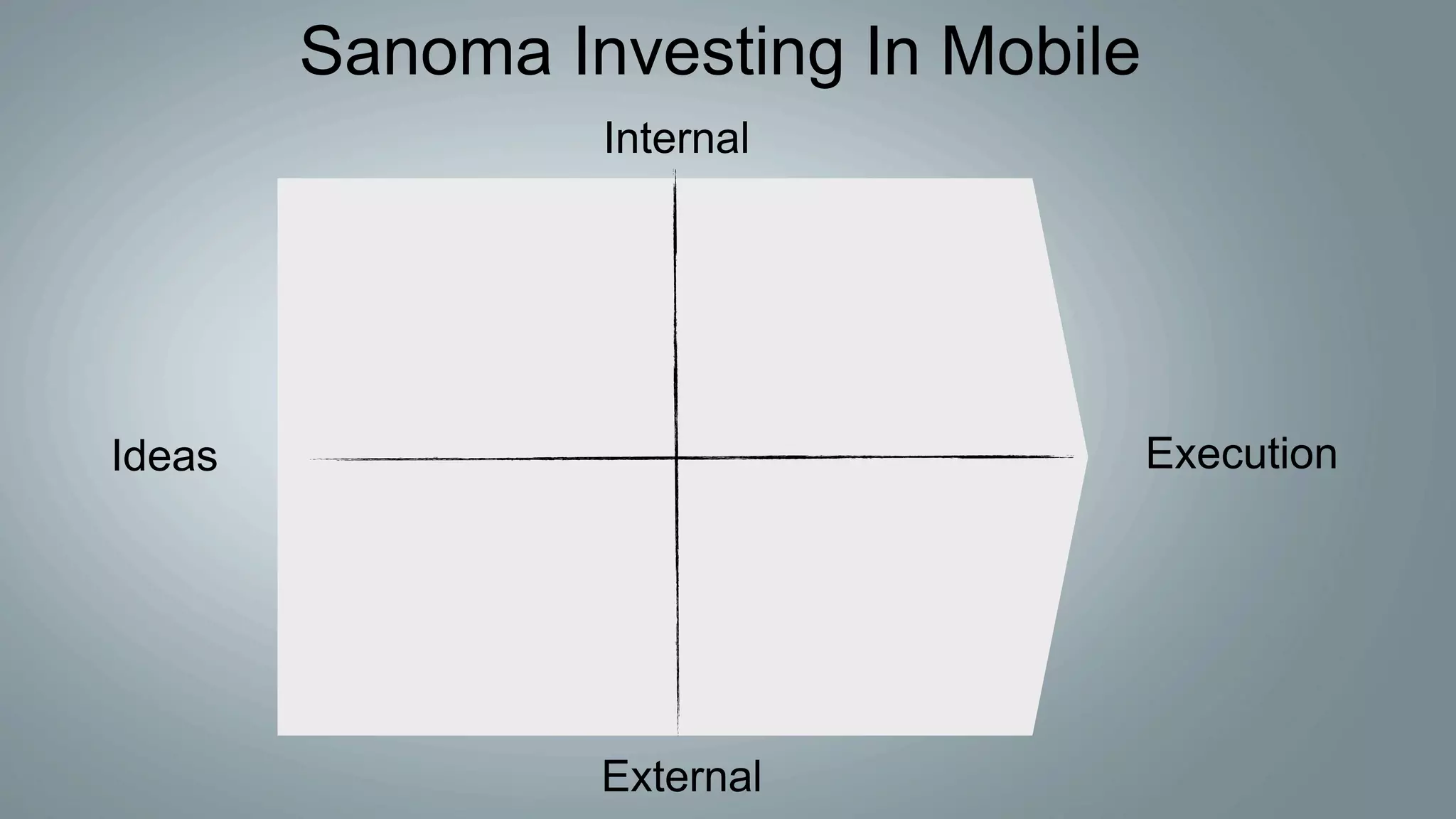 Sanoma Investing In Mobile

Internal

Ideas

Execution

External